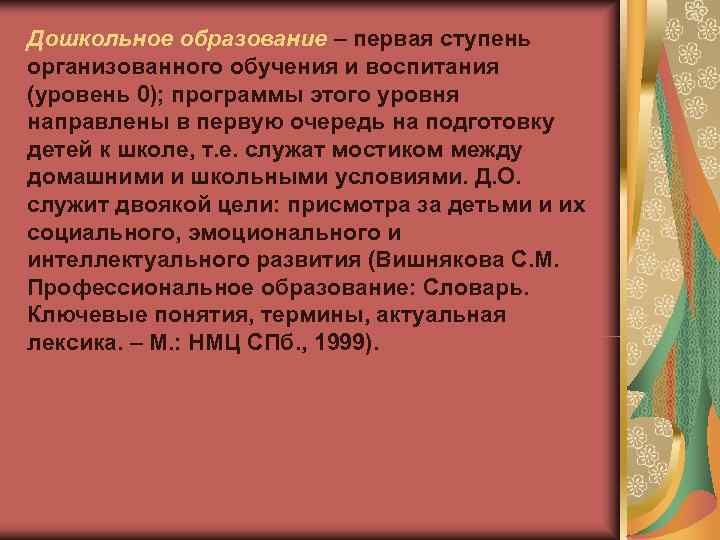 Дошкольное образование – первая ступень организованного обучения и воспитания (уровень 0); программы этого уровня направлены в первую очередь на подготовку детей к школе, т.е. служат мостиком между домашними и школьными условиями. Д.О. служит двоякой цели: присмотра за детьми и их социального, эмоционального и интеллектуального развития (Вишнякова С.М. Профессиональное образование: Словарь. Ключевые понятия, термины, актуальная лексика. – М.: НМЦ СПб., 1999).